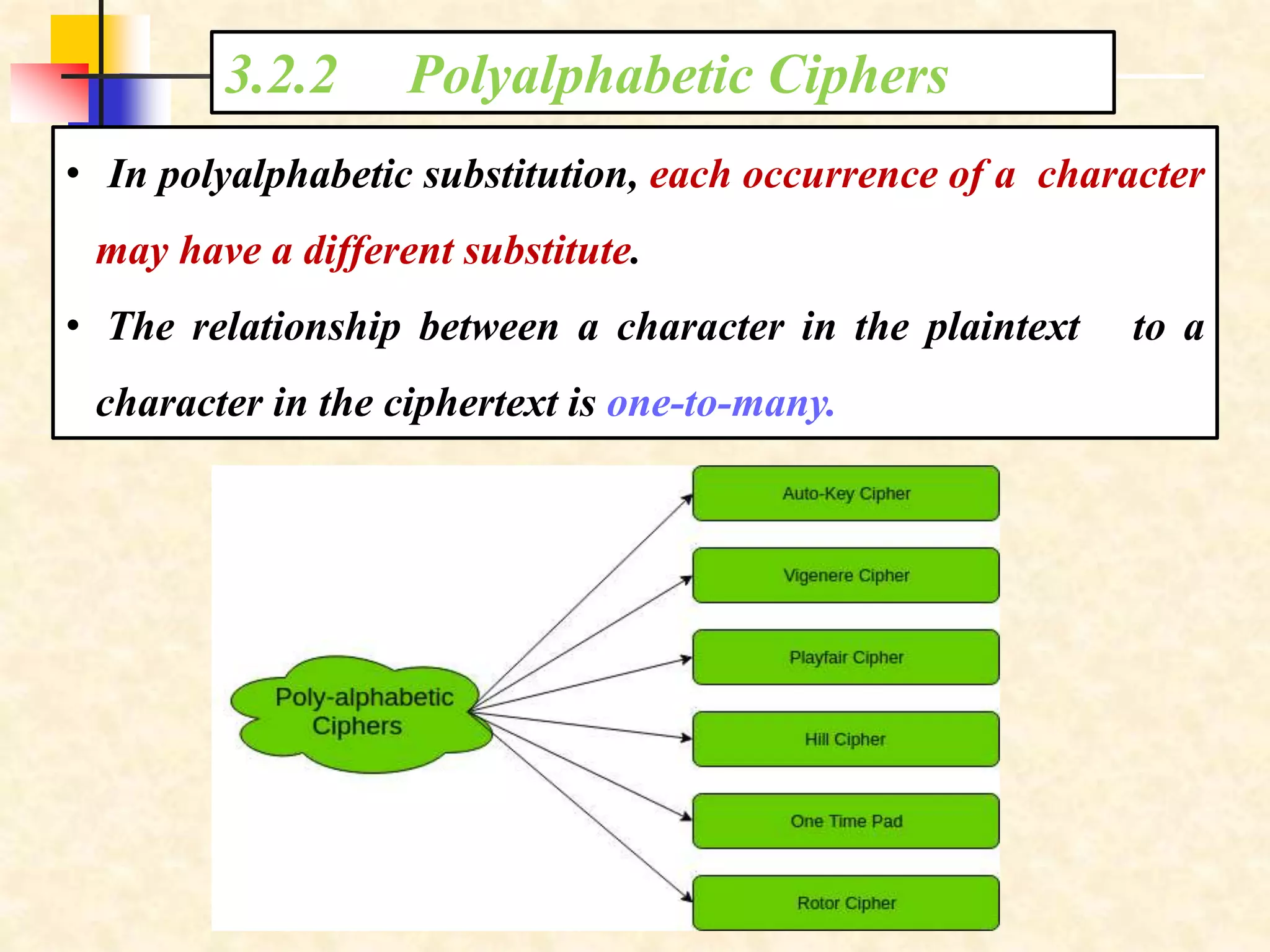 3.2.2 Polyalphabetic Ciphers

• In polyalphabetic substitution, each occurrence of a character may have a different substitute.

• The relationship between a character in the plaintext to a character in the ciphertext is one-to-many.

Poly-alphabetic Ciphers

Auto-Key Cipher

Vigenere Cipher

Playfair Cipher

Hill Cipher

One Time Pad

Rotor Cipher